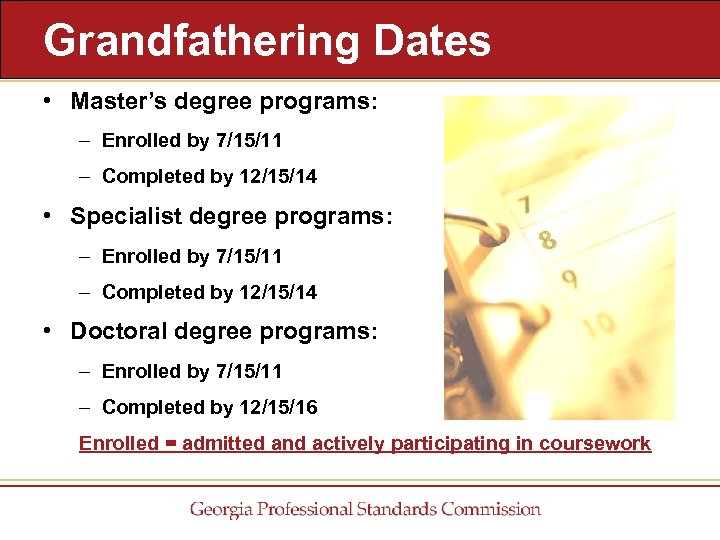 Grandfathering Dates

• Master's degree programs:
– Enrolled by 7/15/11
– Completed by 12/15/14

• Specialist degree programs:
– Enrolled by 7/15/11
– Completed by 12/15/14

• Doctoral degree programs:
– Enrolled by 7/15/11
– Completed by 12/15/16

7
8
9
10
11

Enrolled = admitted and actively participating in coursework

Georgia Professional Standards Commission